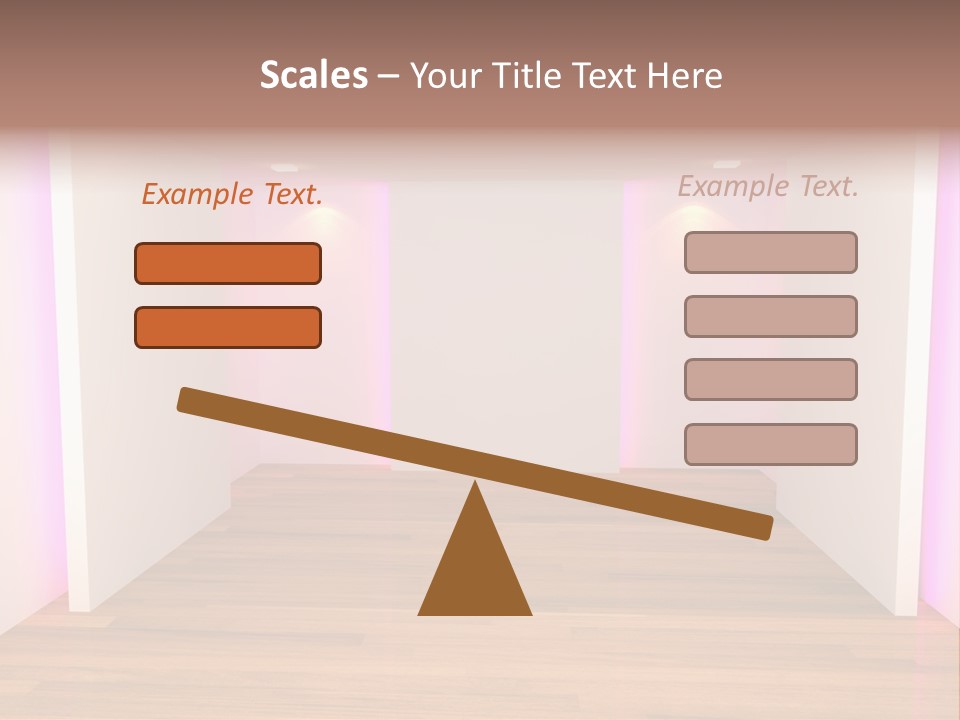 Scales – Your Title Text Here

Example Text.

Example Text.